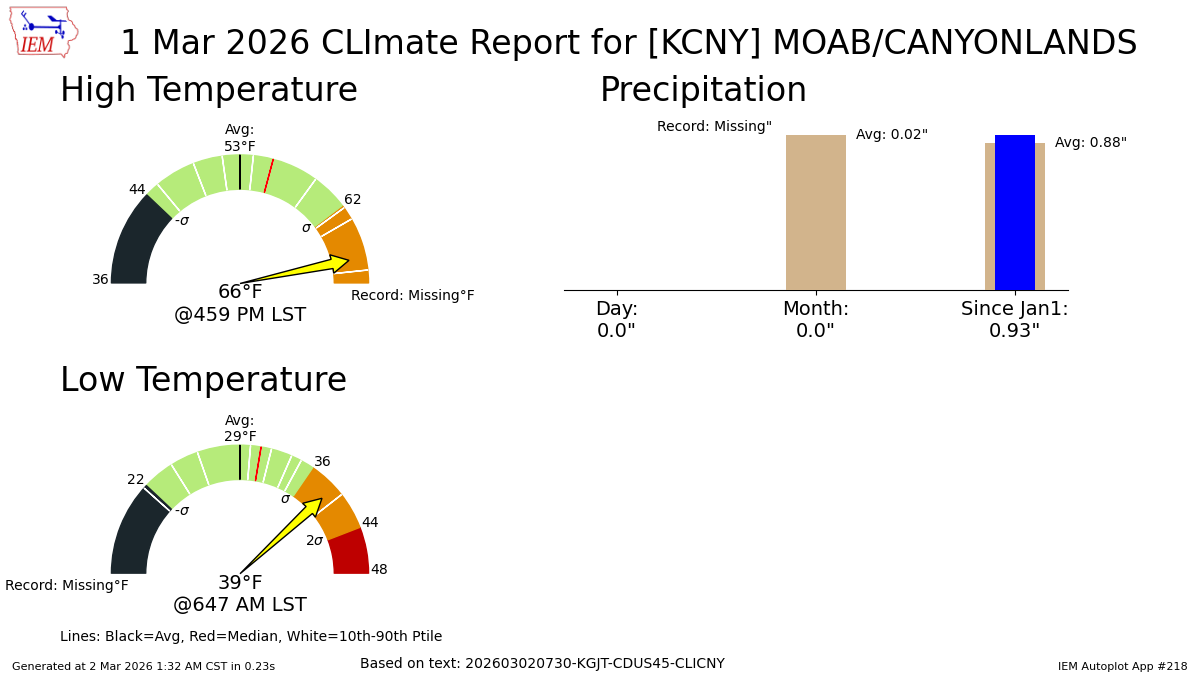 IEM

1 Mar 2026 CLImate Report for [KCNY] MOAB/CANYONLANDS

High Temperature

Avg:
53°F

44

62

$-\sigma$

$\sigma$

36

66°F
@459 PM LST

Record: Missing°F

Precipitation

Record: Missing"

Avg: 0.02"

Avg: 0.88"

Day:
0.0"

Month:
0.0"

Since Jan1:
0.93"

Low Temperature

Avg:
29°F

22

36

$-\sigma$

$\sigma$

44

$2\sigma$

48

Record: Missing°F

39°F
@647 AM LST

Lines: Black=Avg, Red=Median, White=10th-90th Ptile

Generated at 2 Mar 2026 1:32 AM CST in 0.23s

Based on text: 202603020730-KGJT-CDUS45-CLICNY

IEM Autoplot App #218